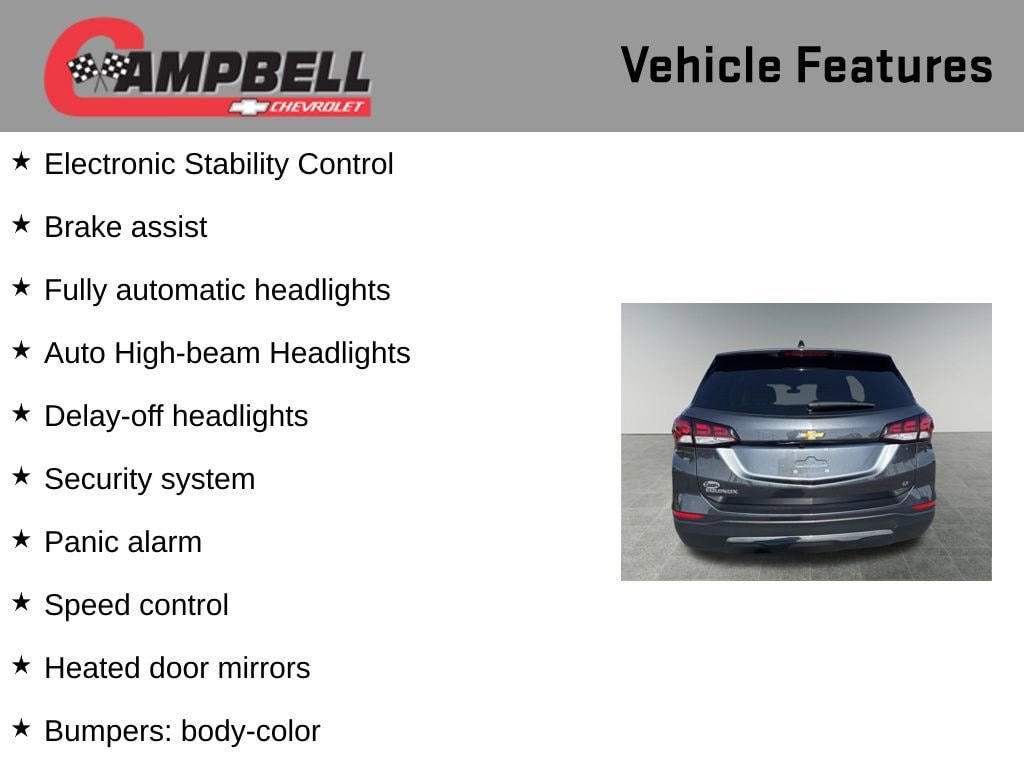 CAMPBELL CHEVROLET

Vehicle Features

★ Electronic Stability Control

★ Brake assist

★ Fully automatic headlights

★ Auto High-beam Headlights

★ Delay-off headlights

★ Security system

★ Panic alarm

★ Speed control

★ Heated door mirrors

★ Bumpers: body-color